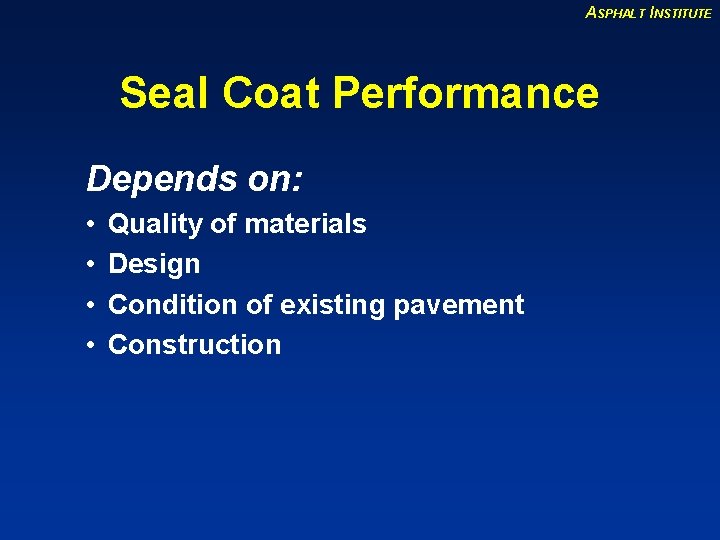 ASPHALT INSTITUTE

Seal Coat Performance

Depends on:

• Quality of materials
• Design
• Condition of existing pavement
• Construction